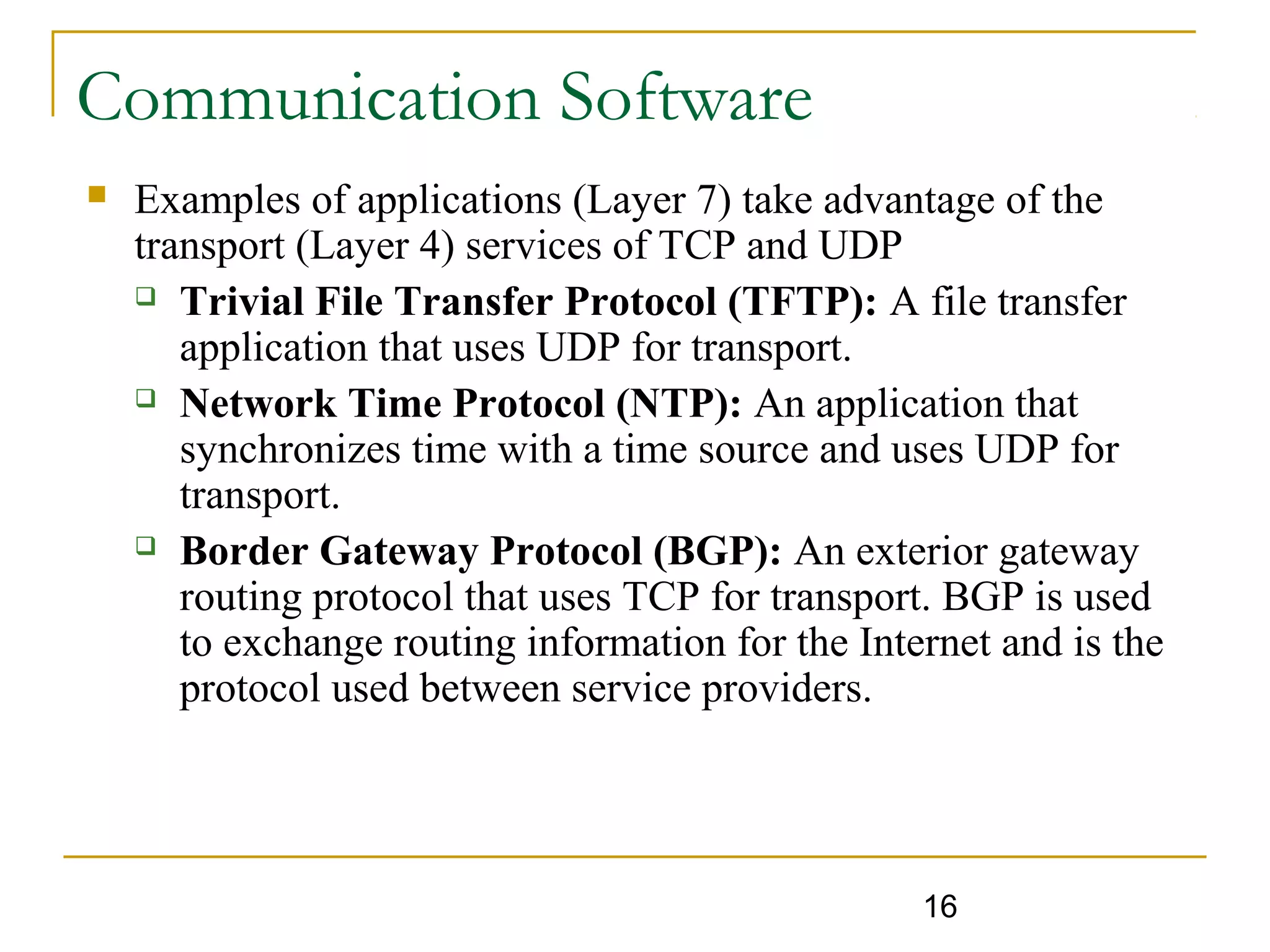 Communication Software

Examples of applications (Layer 7) take advantage of the transport (Layer 4) services of TCP and UDP

Trivial File Transfer Protocol (TFTP): A file transfer application that uses UDP for transport.

Network Time Protocol (NTP): An application that synchronizes time with a time source and uses UDP for transport.

Border Gateway Protocol (BGP): An exterior gateway routing protocol that uses TCP for transport. BGP is used to exchange routing information for the Internet and is the protocol used between service providers.

16